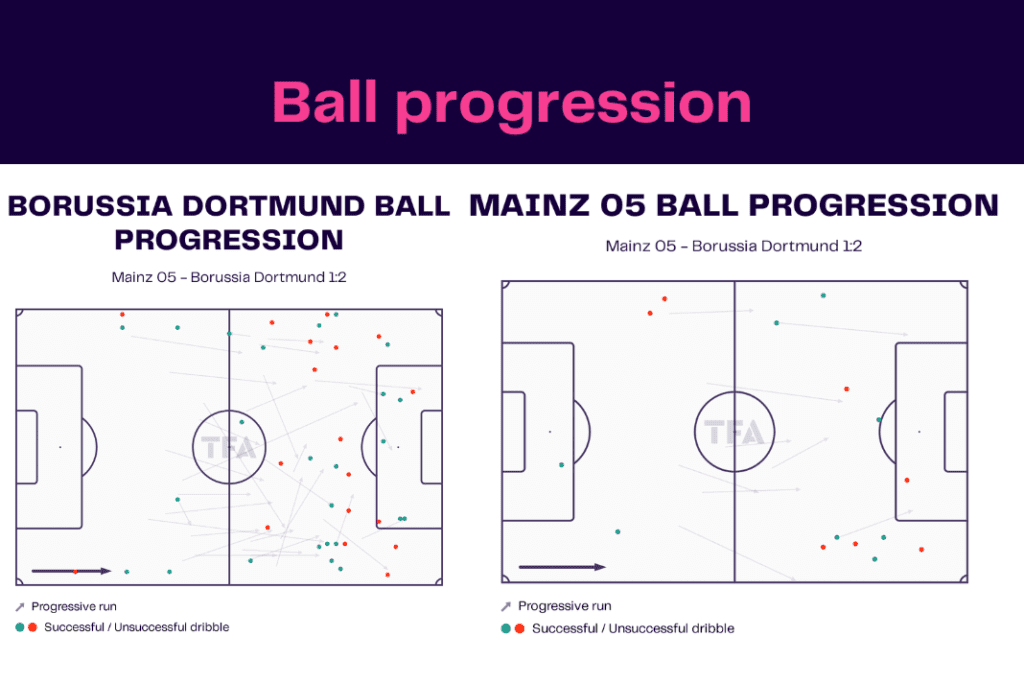 Ball progression

BORUSSIA DORTMUND BALL PROGRESSION

Mainz 05 - Borussia Dortmund 1:2

TFA

Progressive run

Successful / Unsuccessful dribble

MAINZ 05 BALL PROGRESSION

Mainz 05 - Borussia Dortmund 1:2

TFA

Progressive run

Successful / Unsuccessful dribble